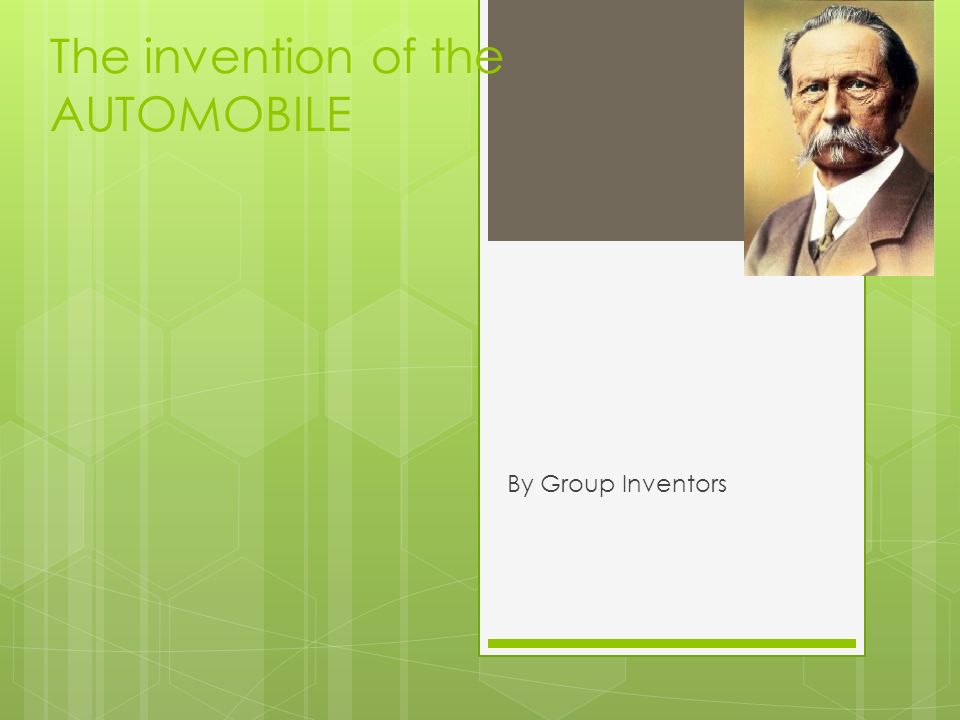 The invention of the AUTOMOBILE

By Group Inventors